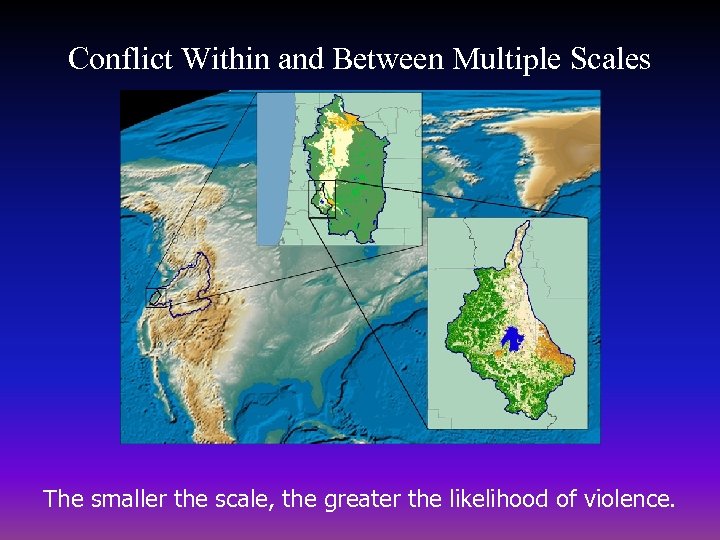 Conflict Within and Between Multiple Scales

The smaller the scale, the greater the likelihood of violence.